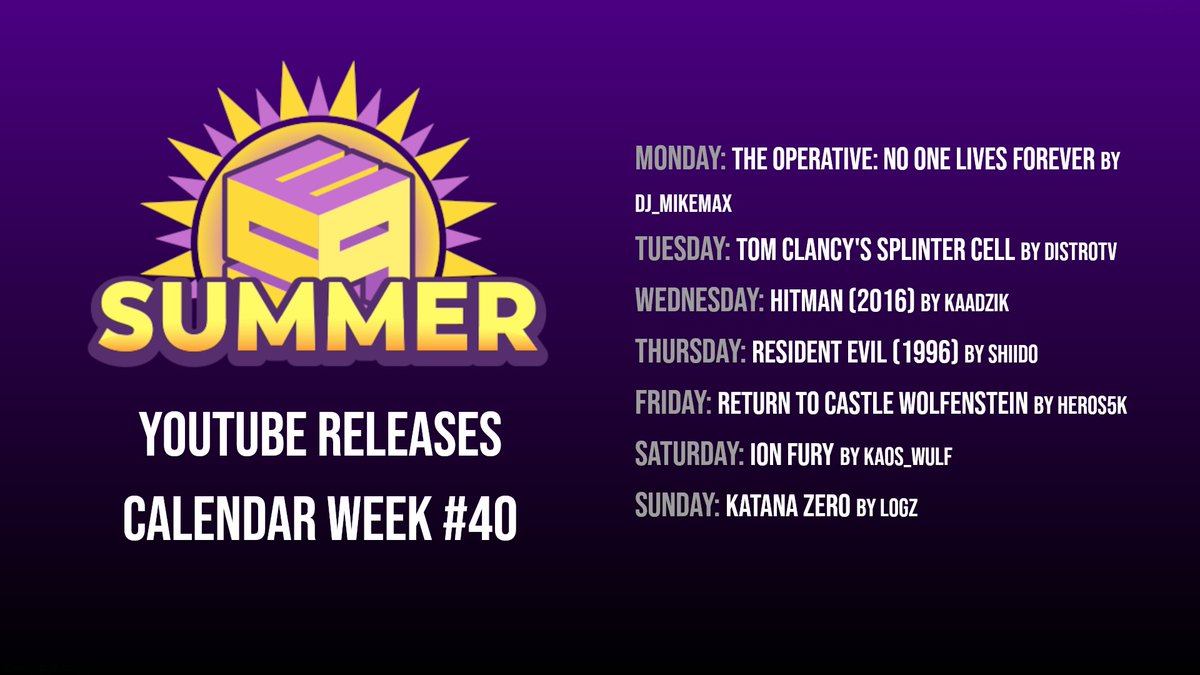 SUMMER

YOUTUBE RELEASES
CALENDAR WEEK #40

MONDAY: THE OPERATIVE: NO ONE LIVES FOREVER BY DJ_MIKEMAX

TUESDAY: TOM CLANCY'S SPLINTER CELL BY DISTROTV

WEDNESDAY: HITMAN (2016) BY KAADZIK

THURSDAY: RESIDENT EVIL (1996) BY SHIIDO

FRIDAY: RETURN TO CASTLE WOLFENSTEIN BY HEROS5K

SATURDAY: ION FURY BY KAOS_WULF

SUNDAY: KATANA ZERO BY LOGZ